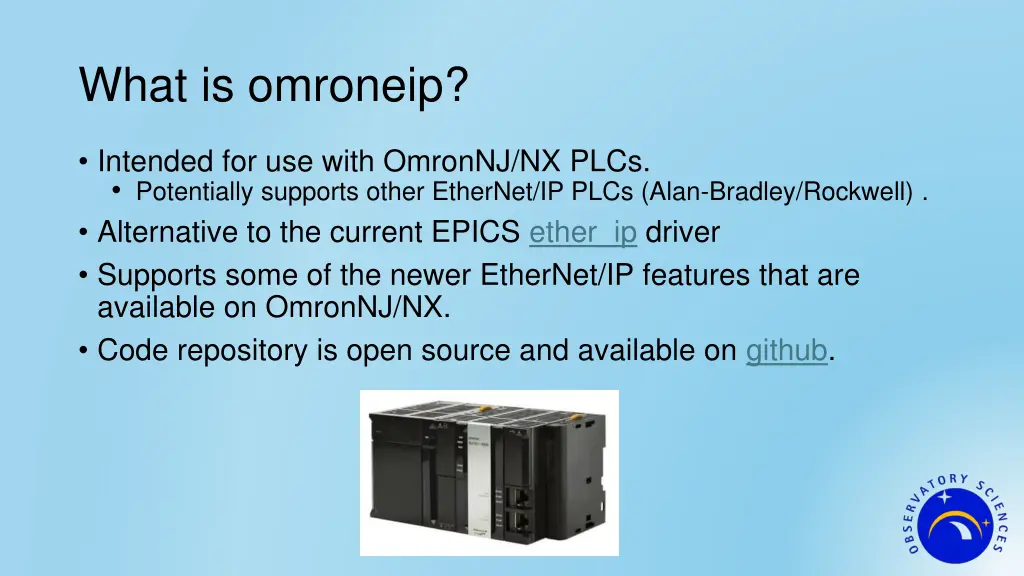 What is omroneip?

• Intended for use with OmronNJ/NX PLCs.
  • Potentially supports other EtherNet/IP PLCs (Alan-Bradley/Rockwell) .
• Alternative to the current EPICS ether_ip driver
• Supports some of the newer EtherNet/IP features that are available on OmronNJ/NX.
• Code repository is open source and available on github.

OBSERVATORY SCIENCES